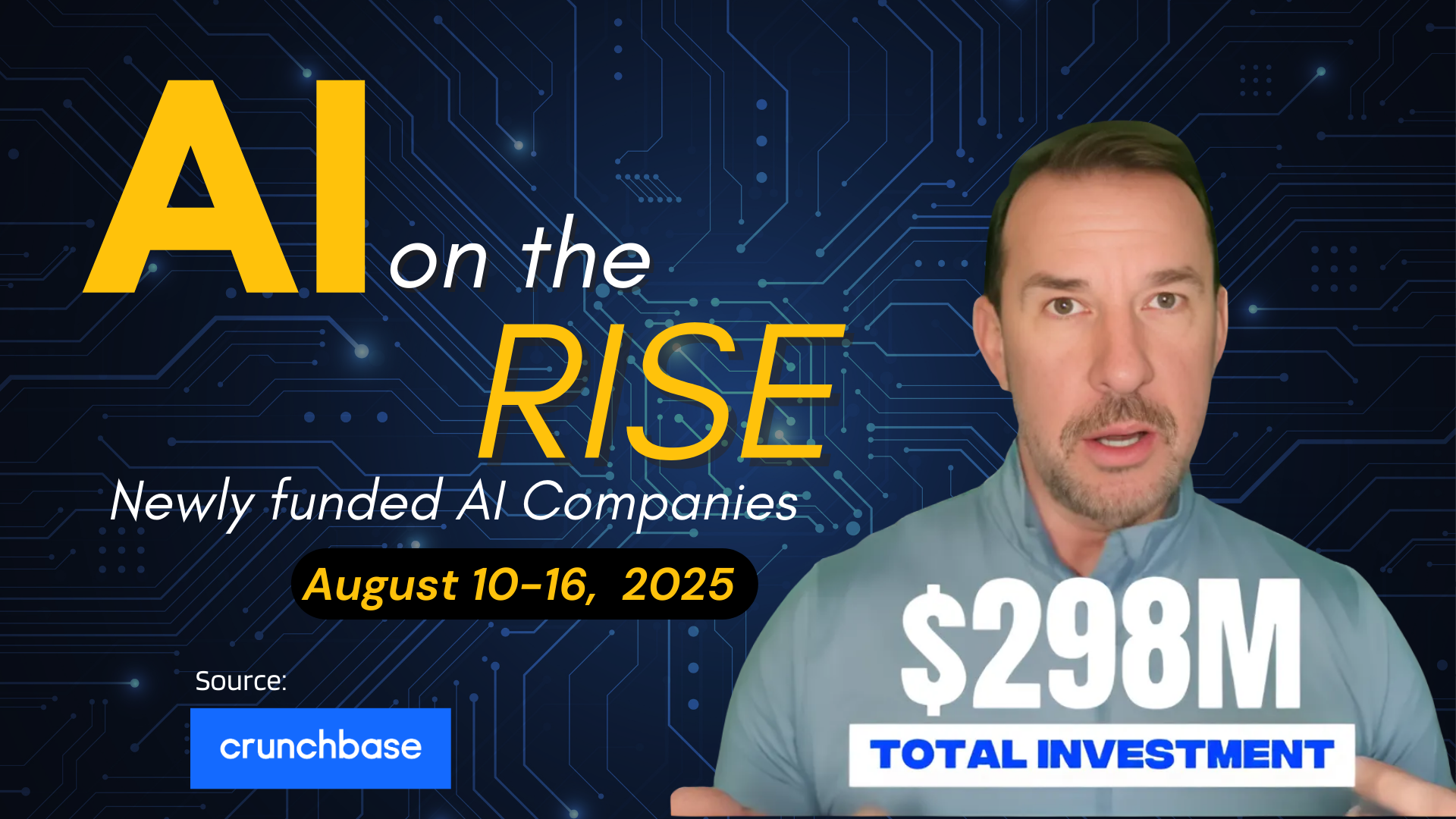 AI on the RISE

Newly funded AI Companies

August 10-16, 2025

Source:

crunchbase

$298M

TOTAL INVESTMENT